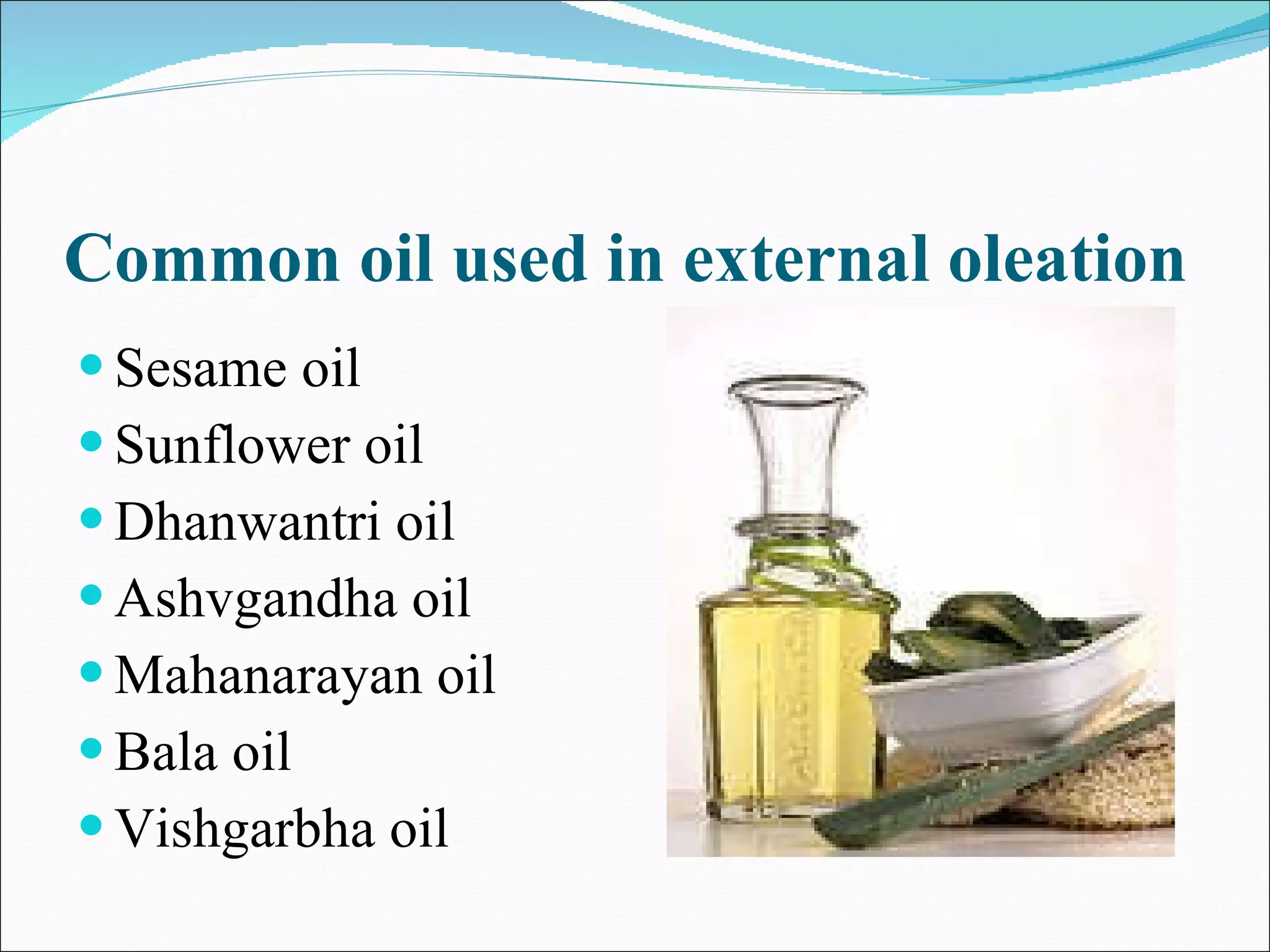 Common oil used in external oleation

- Sesame oil
- Sunflower oil
- Dhanwantri oil
- Ashvgandha oil
- Mahanarayan oil
- Bala oil
- Vishgarbha oil